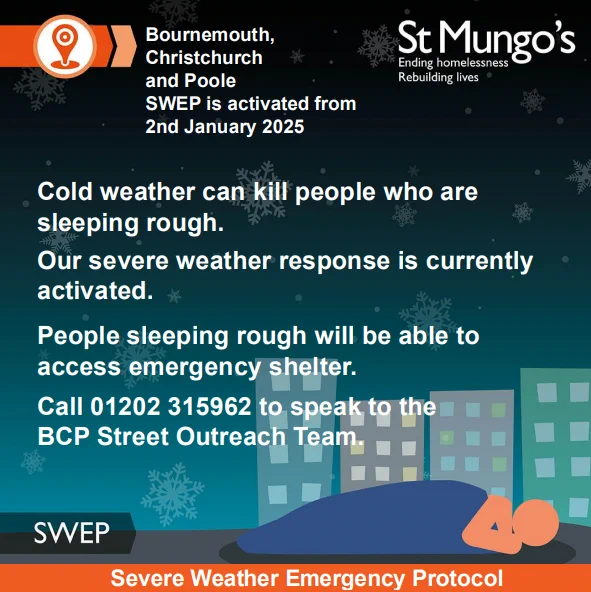 Bournemouth, Christchurch and Poole
SWEP is activated from 2nd January 2025

St Mungo's
Ending homelessness
Rebuilding lives

Cold weather can kill people who are sleeping rough.

Our severe weather response is currently activated.

People sleeping rough will be able to access emergency shelter.

Call 01202 315962 to speak to the BCP Street Outreach Team.

SWEP

Severe Weather Emergency Protocol